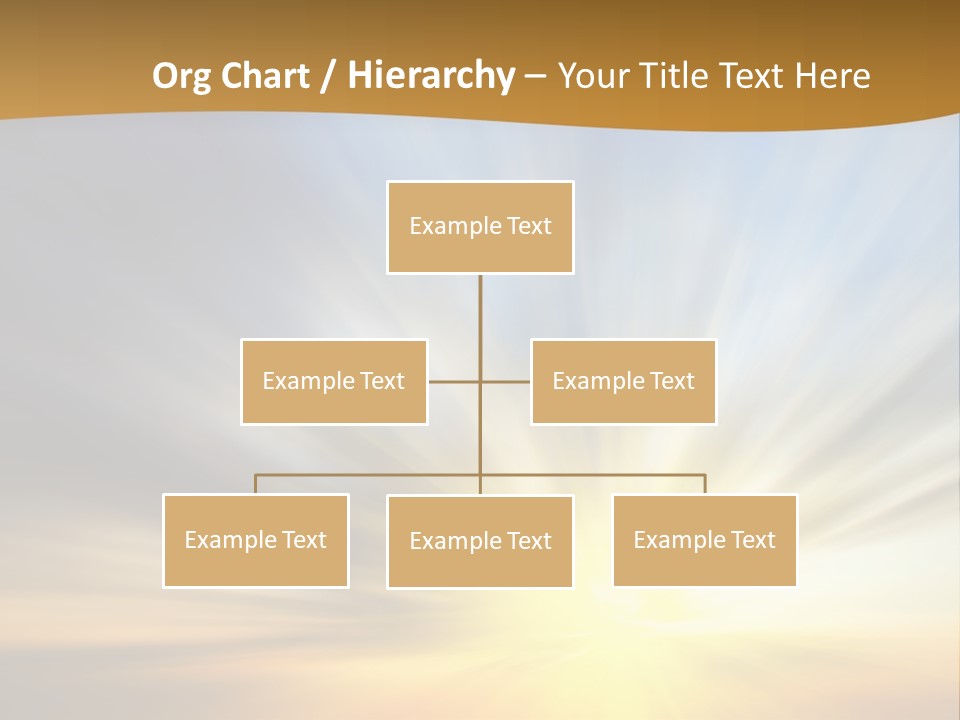 Org Chart / Hierarchy – Your Title Text Here

Example Text

Example Text

Example Text

Example Text

Example Text

Example Text